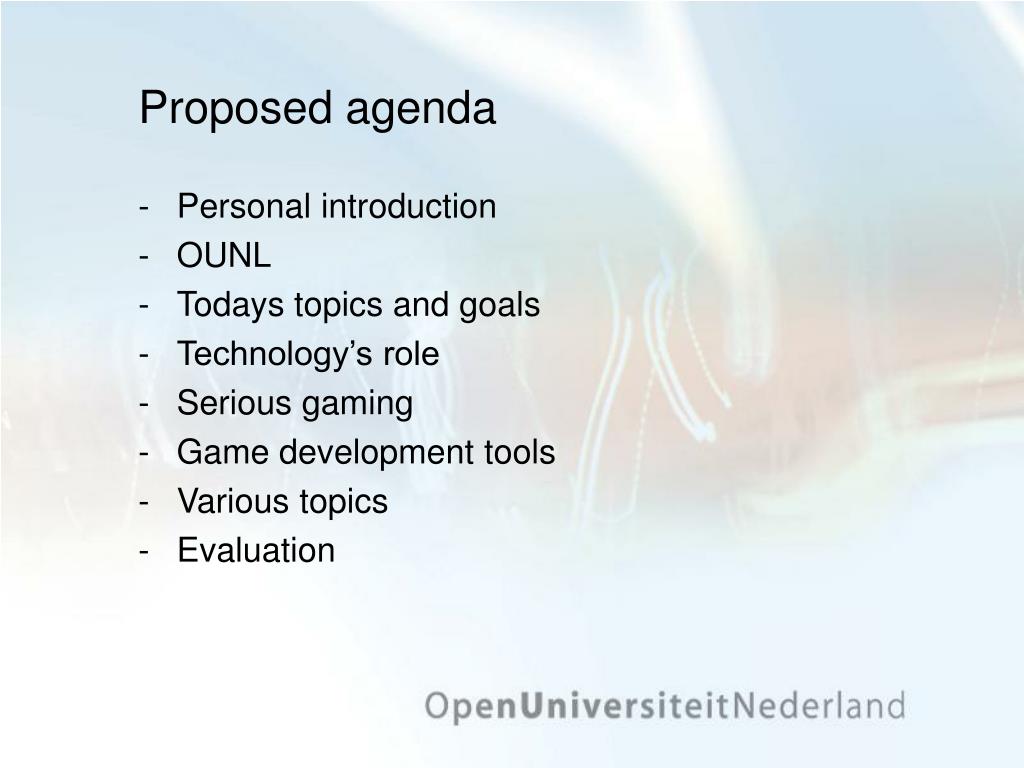 Proposed agenda

- Personal introduction
- OUNL
- Todays topics and goals
- Technology’s role
- Serious gaming
- Game development tools
- Various topics
- Evaluation

OpenUniversiteitNederland